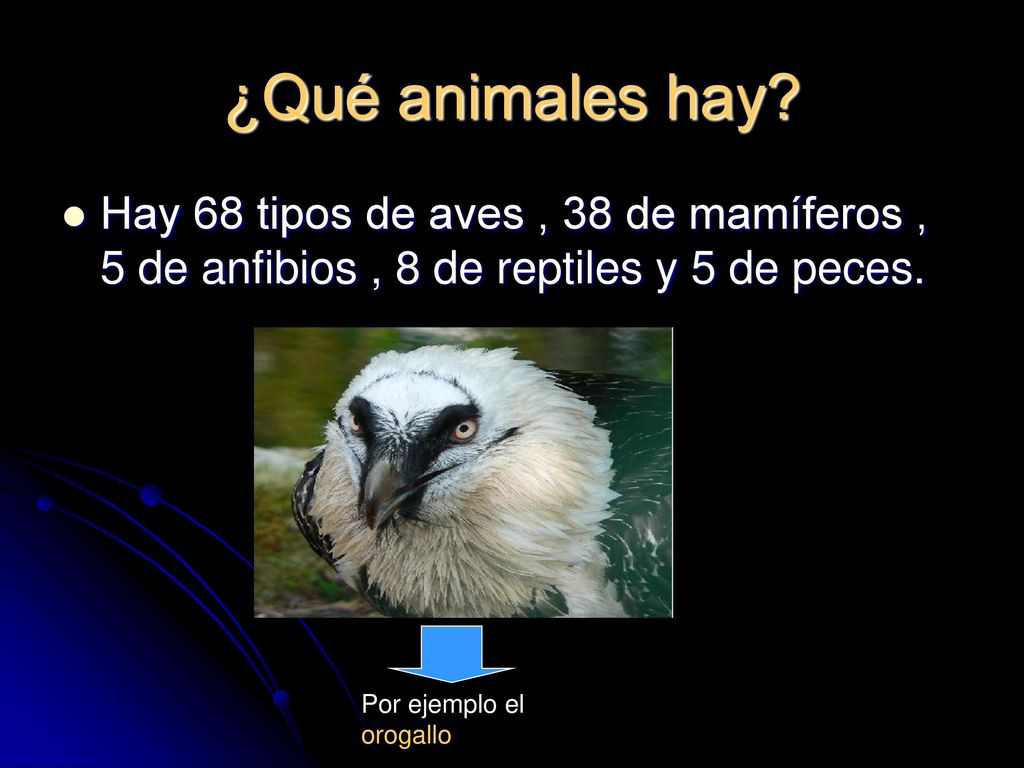 ¿Qué animales hay?

Hay 68 tipos de aves , 38 de mamíferos , 5 de anfibios , 8 de reptiles y 5 de peces.

Por ejemplo el orogallo